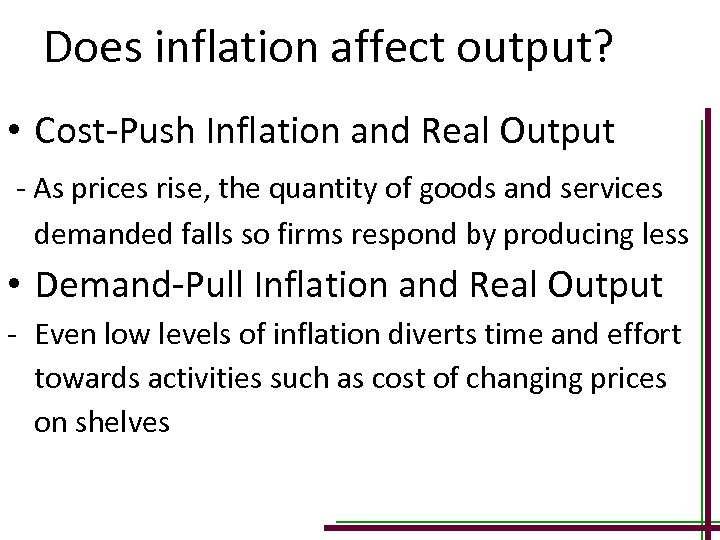 Does inflation affect output?

• Cost-Push Inflation and Real Output

- As prices rise, the quantity of goods and services demanded falls so firms respond by producing less

• Demand-Pull Inflation and Real Output

- Even low levels of inflation diverts time and effort towards activities such as cost of changing prices on shelves